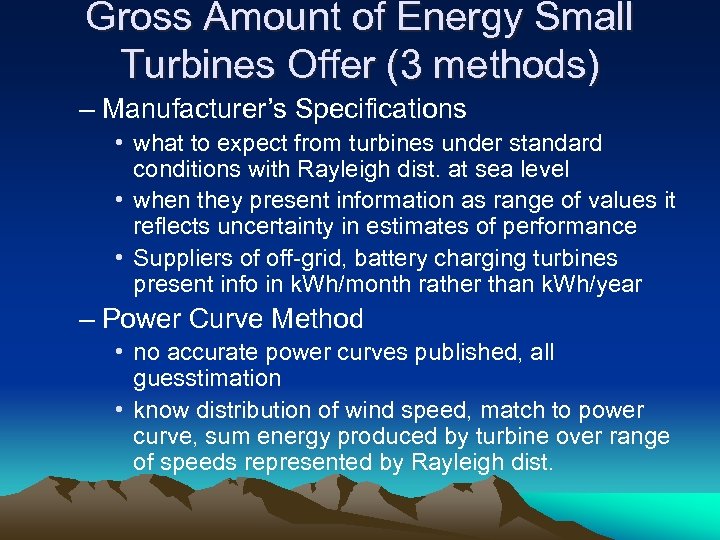 Gross Amount of Energy Small Turbines Offer (3 methods)

– Manufacturer's Specifications
• what to expect from turbines under standard conditions with Rayleigh dist. at sea level
• when they present information as range of values it reflects uncertainty in estimates of performance
• Suppliers of off-grid, battery charging turbines present info in kWh/month rather than kWh/year

– Power Curve Method
• no accurate power curves published, all guesstimation
• know distribution of wind speed, match to power curve, sum energy produced by turbine over range of speeds represented by Rayleigh dist.